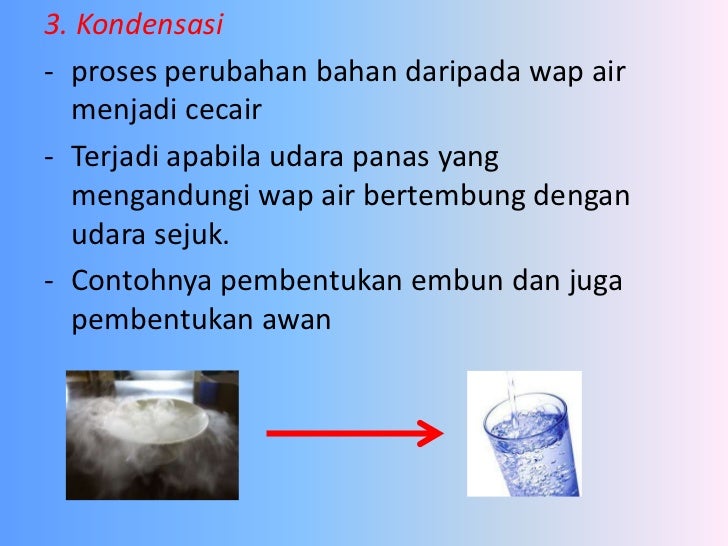 3. Kondensasi

- proses perubahan bahan daripada wap air menjadi cecair

- Terjadi apabila udara panas yang mengandungi wap air bertembung dengan udara sejuk.

- Contohnya pembentukan embun dan juga pembentukan awan